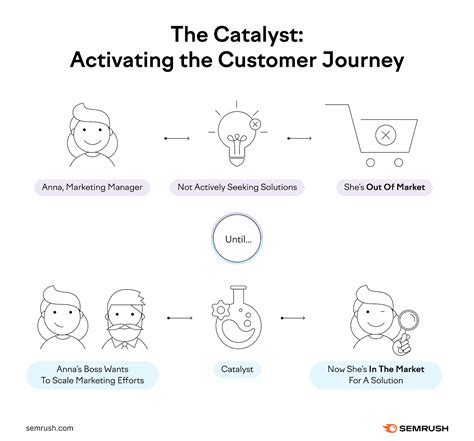 The Catalyst:
Activating the Customer Journey

Anna, Marketing Manager

Not Actively Seeking Solutions

She's Out Of Market

Until...

Anna's Boss Wants To Scale Marketing Efforts

Catalyst

Now She's In The Market For A Solution

semrush.com

SEMRUSH